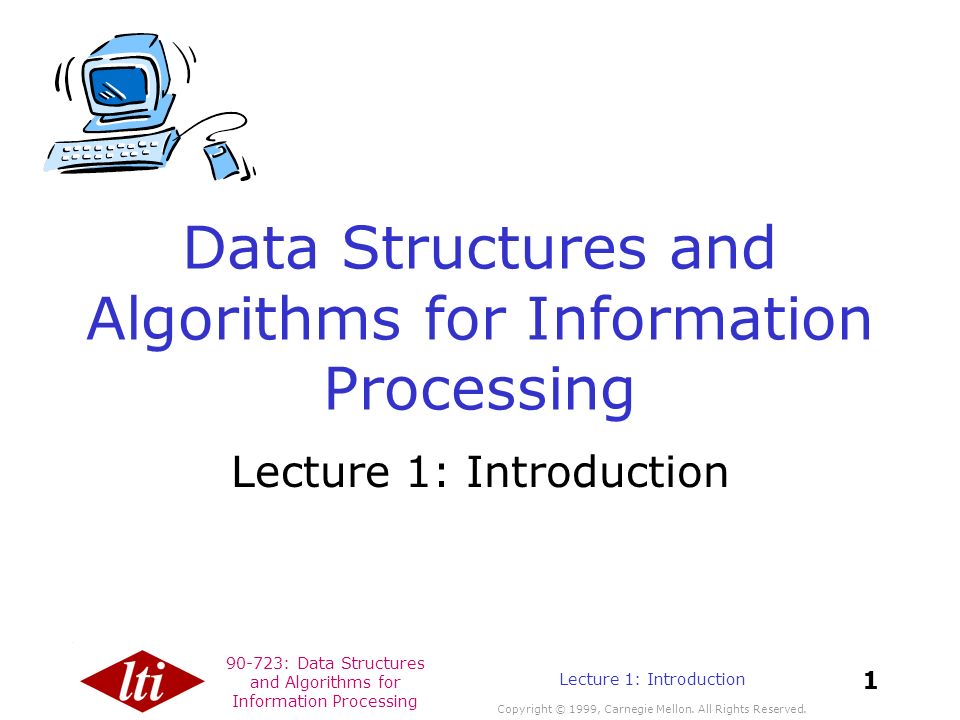 Data Structures and Algorithms for Information Processing

Lecture 1: Introduction

lti

90-723: Data Structures and Algorithms for Information Processing

Lecture 1: Introduction

1

Copyright © 1999, Carnegie Mellon. All Rights Reserved.